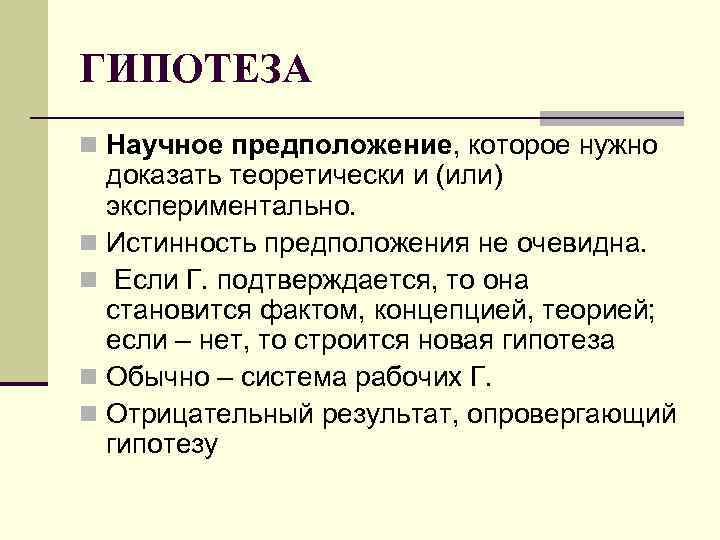 ГИПОТЕЗА

Научное предположение, которое нужно доказать теоретически и (или) экспериментально.

Истинность предположения не очевидна.

Если Г. подтверждается, то она становится фактом, концепцией, теорией; если – нет, то строится новая гипотеза

Обычно – система рабочих Г.

Отрицательный результат, опровергающий гипотезу